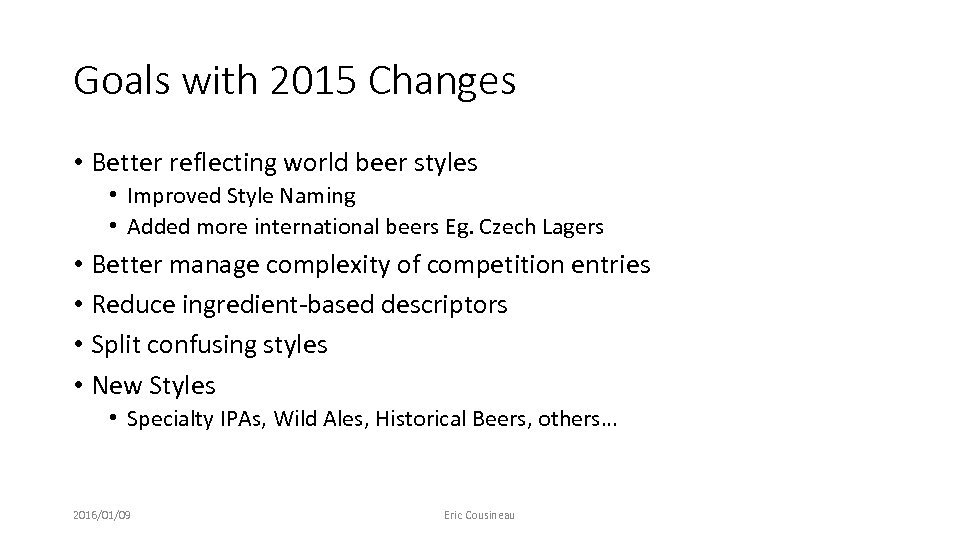 Goals with 2015 Changes

• Better reflecting world beer styles
  • Improved Style Naming
  • Added more international beers Eg. Czech Lagers
• Better manage complexity of competition entries
• Reduce ingredient-based descriptors
• Split confusing styles
• New Styles
  • Specialty IPAs, Wild Ales, Historical Beers, others…

2016/01/09

Eric Cousineau